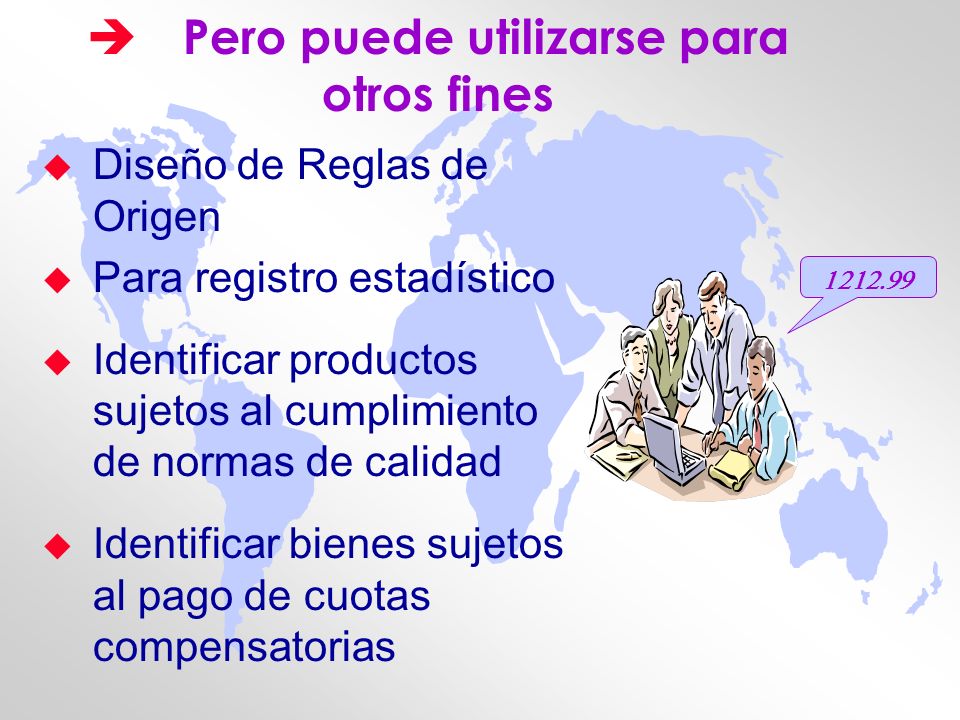 ➔ Pero puede utilizarse para otros fines

◆ Diseño de Reglas de Origen

◆ Para registro estadístico

◆ Identificar productos sujetos al cumplimiento de normas de calidad

◆ Identificar bienes sujetos al pago de cuotas compensatorias

1212.99